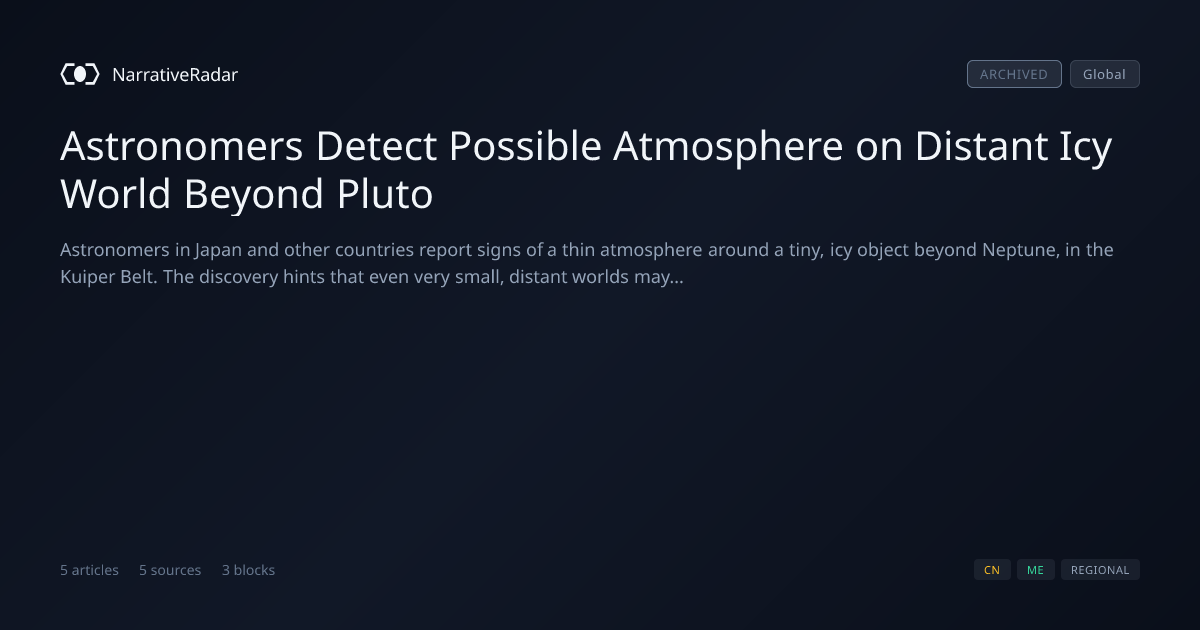 NarrativeRadar

ARCHIVED Global

Astronomers Detect Possible Atmosphere on Distant Icy World Beyond Pluto

Astronomers in Japan and other countries report signs of a thin atmosphere around a tiny, icy object beyond Neptune, in the Kuiper Belt. The discovery hints that even very small, distant worlds may...

5 articles 5 sources 3 blocks

CN ME REGIONAL